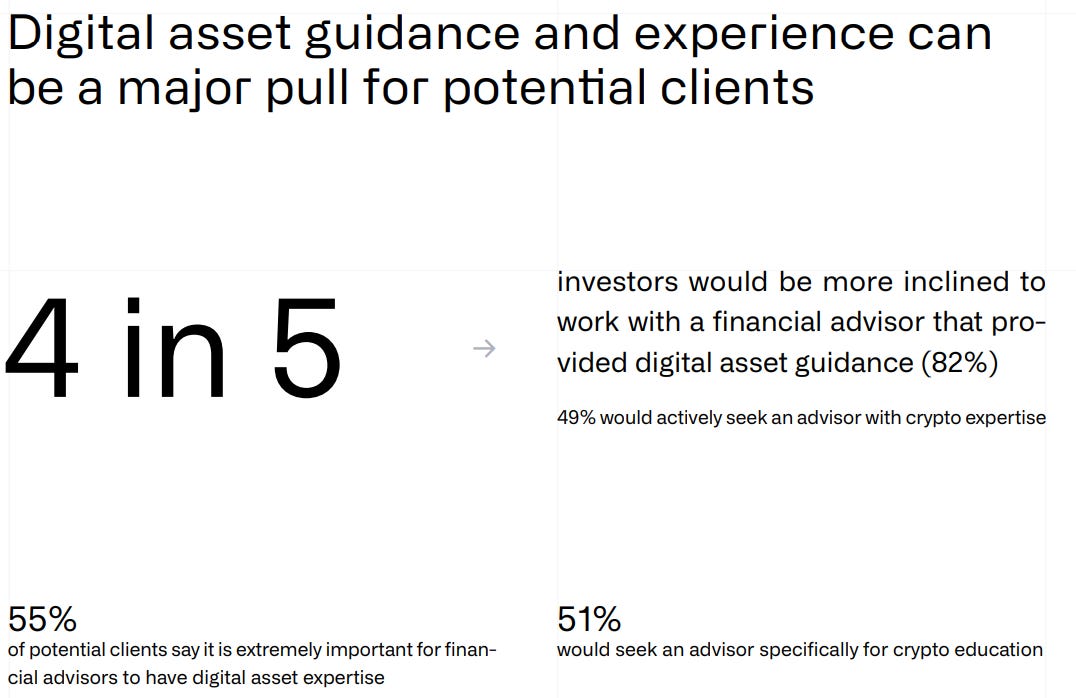 Digital asset guidance and experience can be a major pull for potential clients

4 in 5

→

investors would be more inclined to work with a financial advisor that provided digital asset guidance (82%)

49% would actively seek an advisor with crypto expertise

55%
of potential clients say it is extremely important for financial advisors to have digital asset expertise

51%
would seek an advisor specifically for crypto education